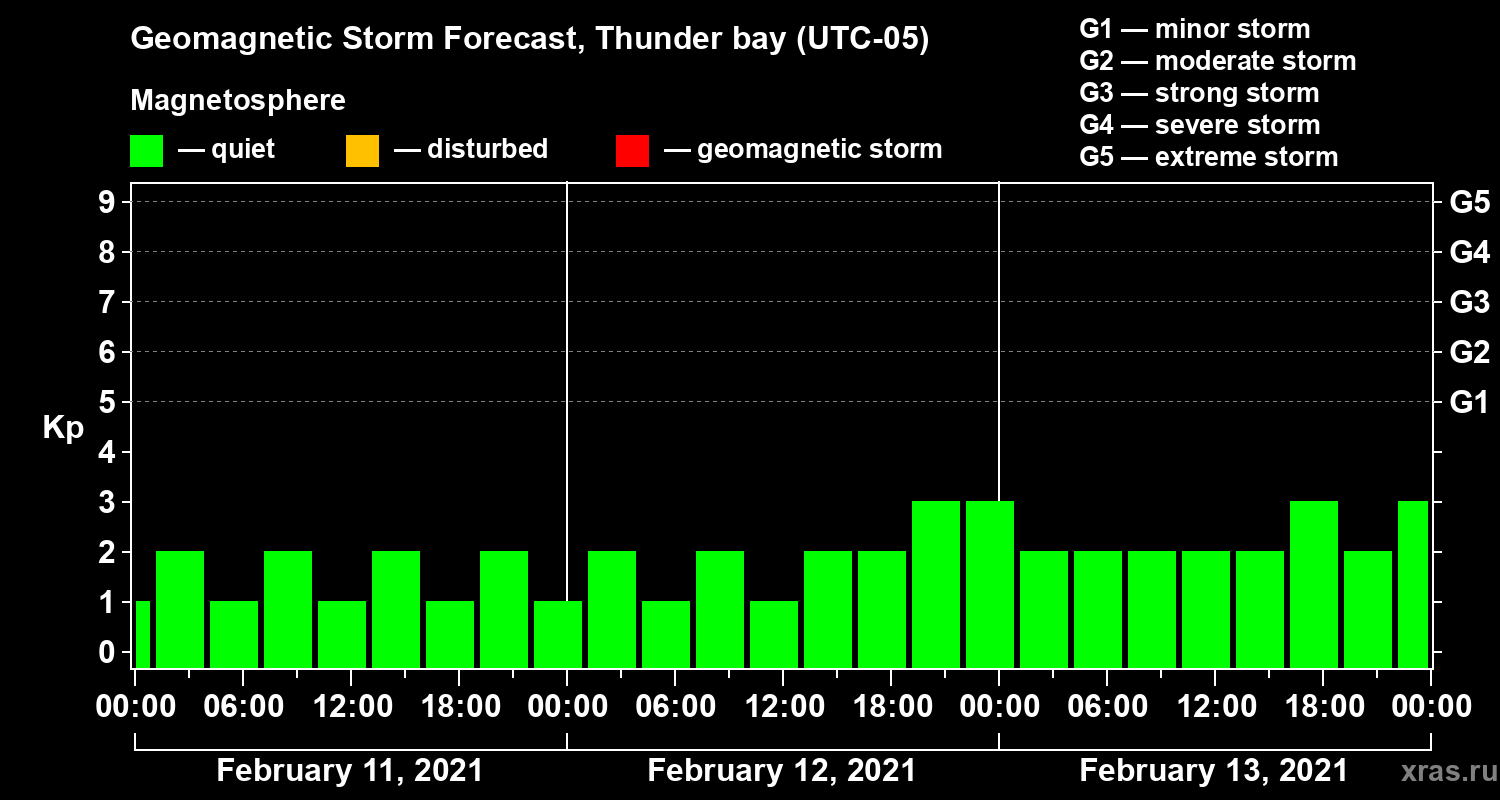 Geomagnetic Storm Forecast, Thunder bay (UTC-05)

Magnetosphere

— quiet — disturbed — geomagnetic storm

G1 — minor storm
G2 — moderate storm
G3 — strong storm
G4 — severe storm
G5 — extreme storm

Kp

9
8
7
6
5
4
3
2
1
0

G5
G4
G3
G2
G1

00:00 06:00 12:00 18:00 00:00 06:00 12:00 18:00 00:00 06:00 12:00 18:00 00:00

February 11, 2021 February 12, 2021 February 13, 2021

xras.ru